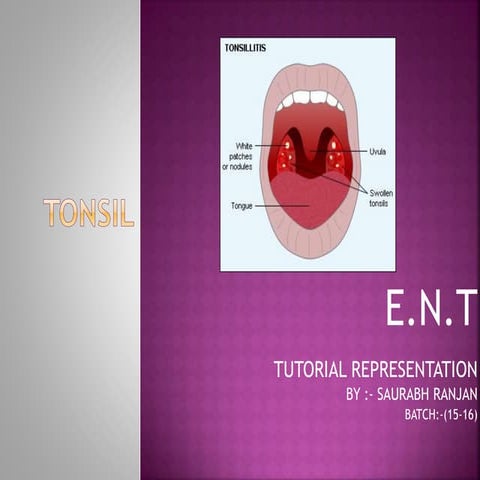 TONSIL

TONSILLITIS

White patches or nodules

Uvula

Swollen tonsils

Tongue

E.N.T

TUTORIAL REPRESENTATION
BY :- SAURABH RANJAN
BATCH:-(15-16)